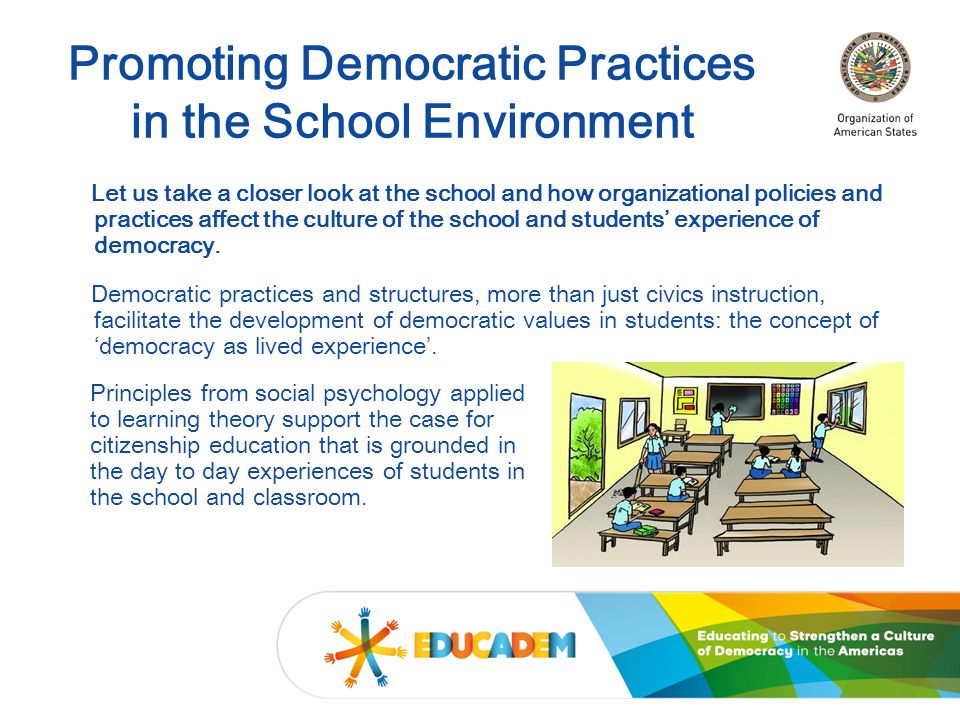 Promoting Democratic Practices in the School Environment

Organization of American States

Let us take a closer look at the school and how organizational policies and practices affect the culture of the school and students' experience of democracy.

Democratic practices and structures, more than just civics instruction, facilitate the development of democratic values in students: the concept of 'democracy as lived experience'.

Principles from social psychology applied to learning theory support the case for citizenship education that is grounded in the day to day experiences of students in the school and classroom.

EDUCADEM

Educating to Strengthen a Culture of Democracy in the Americas